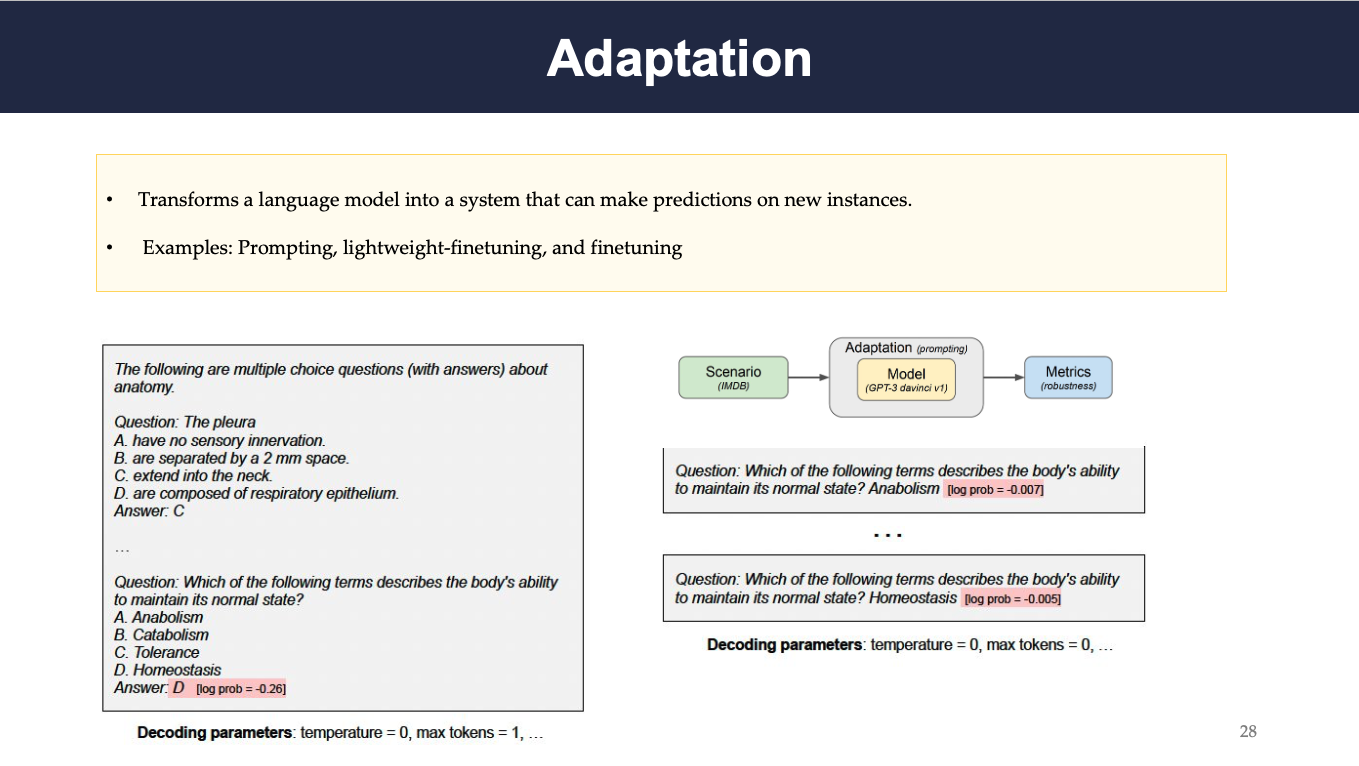 Adaptation

• Transforms a language model into a system that can make predictions on new instances.

• Examples: Prompting, lightweight-finetuning, and finetuning

The following are multiple choice questions (with answers) about anatomy.

Question: The pleura
A. have no sensory innervation.
B. are separated by a 2 mm space.
C. extend into the neck.
D. are composed of respiratory epithelium.
Answer: C

...

Question: Which of the following terms describes the body's ability to maintain its normal state?
A. Anabolism
B. Catabolism
C. Tolerance
D. Homeostasis
Answer: D [log prob = -0.26]

Decoding parameters: temperature = 0, max tokens = 1, ...

Scenario (IMDB)

Adaptation (prompting)

Model (GPT-3 davinci v1)

Metrics (robustness)

Question: Which of the following terms describes the body's ability to maintain its normal state? Anabolism [log prob = -0.007]

...

Question: Which of the following terms describes the body's ability to maintain its normal state? Homeostasis [log prob = -0.005]

Decoding parameters: temperature = 0, max tokens = 0, ...

28